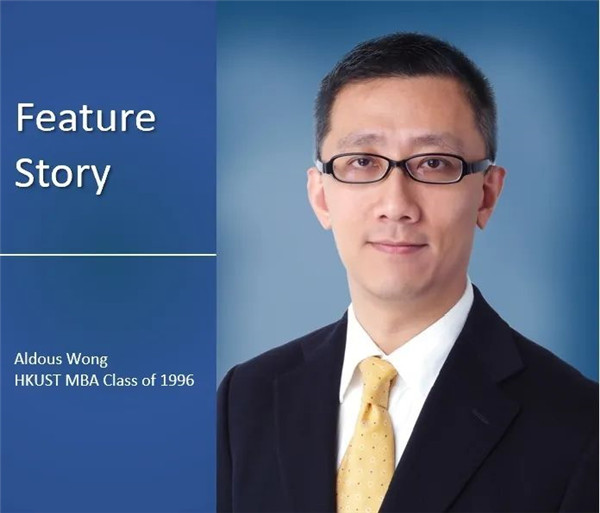 Feature Story

Aldous Wong
HKUST MBA Class of 1996